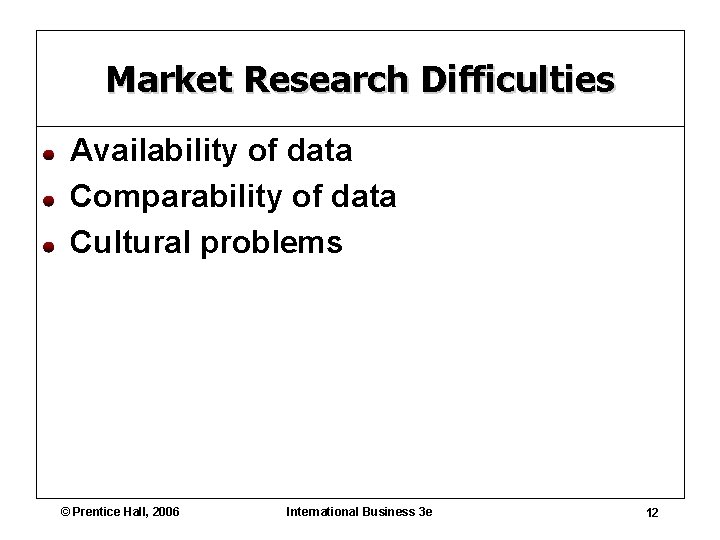 Market Research Difficulties

- Availability of data
- Comparability of data
- Cultural problems

© Prentice Hall, 2006

International Business 3e

12